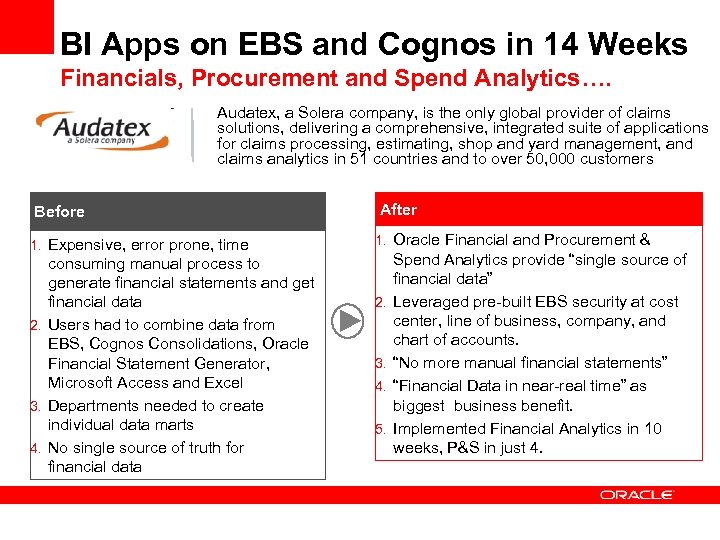 BI Apps on EBS and Cognos in 14 Weeks
Financials, Procurement and Spend Analytics….

Audatex
a Solera company

Audatex, a Solera company, is the only global provider of claims solutions, delivering a comprehensive, integrated suite of applications for claims processing, estimating, shop and yard management, and claims analytics in 51 countries and to over 50,000 customers

Before

1. Expensive, error prone, time consuming manual process to generate financial statements and get financial data
2. Users had to combine data from EBS, Cognos Consolidations, Oracle Financial Statement Generator, Microsoft Access and Excel
3. Departments needed to create individual data marts
4. No single source of truth for financial data

After

1. Oracle Financial and Procurement & Spend Analytics provide “single source of financial data”
2. Leveraged pre-built EBS security at cost center, line of business, company, and chart of accounts.
3. “No more manual financial statements”
4. “Financial Data in near-real time” as biggest business benefit.
5. Implemented Financial Analytics in 10 weeks, P&S in just 4.

ORACLE